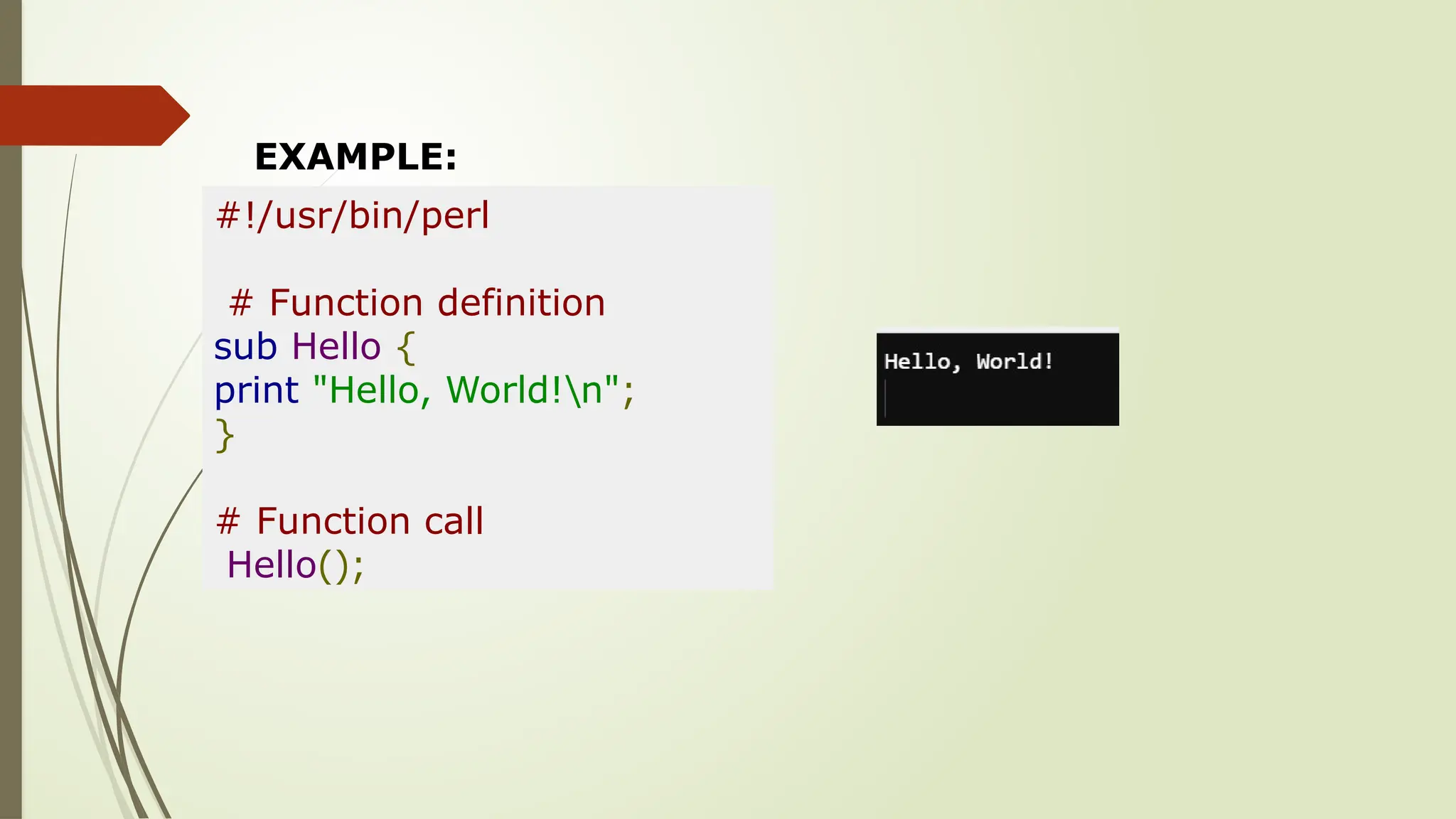 EXAMPLE:

#!/usr/bin/perl

# Function definition
sub Hello {
print "Hello, World!\n";
}

# Function call
Hello();

Hello, World!